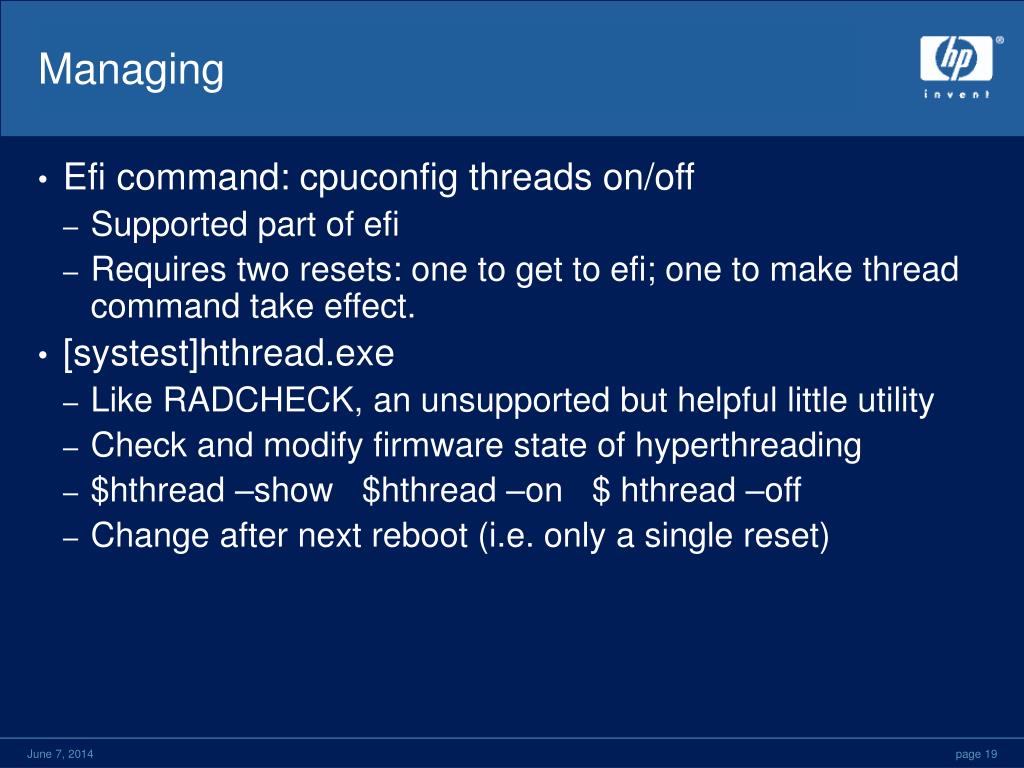 Managing

hp
invent

• Efi command: cpuconfig threads on/off
– Supported part of efi
– Requires two resets: one to get to efi; one to make thread command take effect.
• [systest]hthread.exe
– Like RADCHECK, an unsupported but helpful little utility
– Check and modify firmware state of hyperthreading
– \$hthread –show   \$hthread –on   \$ hthread –off
– Change after next reboot (i.e. only a single reset)

June 7, 2014

page 19